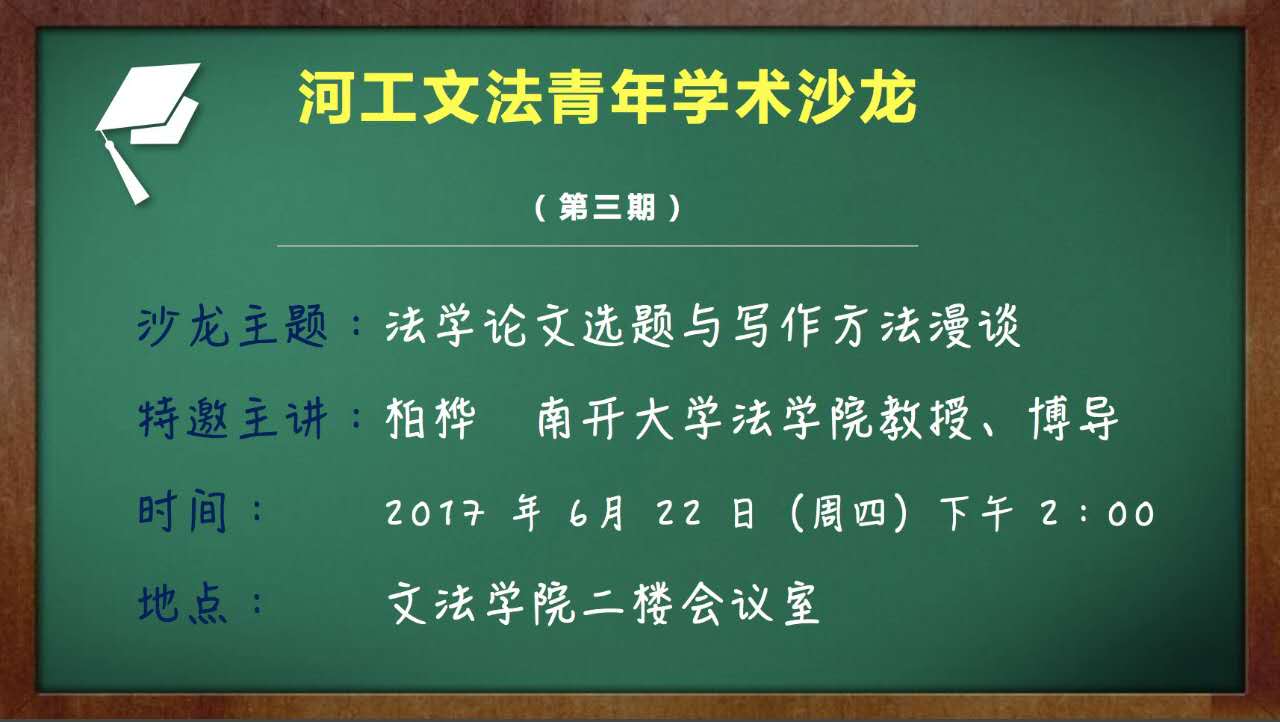 河工文法青年学术沙龙

（第三期）

沙龙主题：法学论文选题与写作方法漫谈

特邀主讲：柏桦　南开大学法学院教授、博导

时间：　2017 年 6月 22 日（周四）下午 2：00

地点：　文法学院二楼会议室